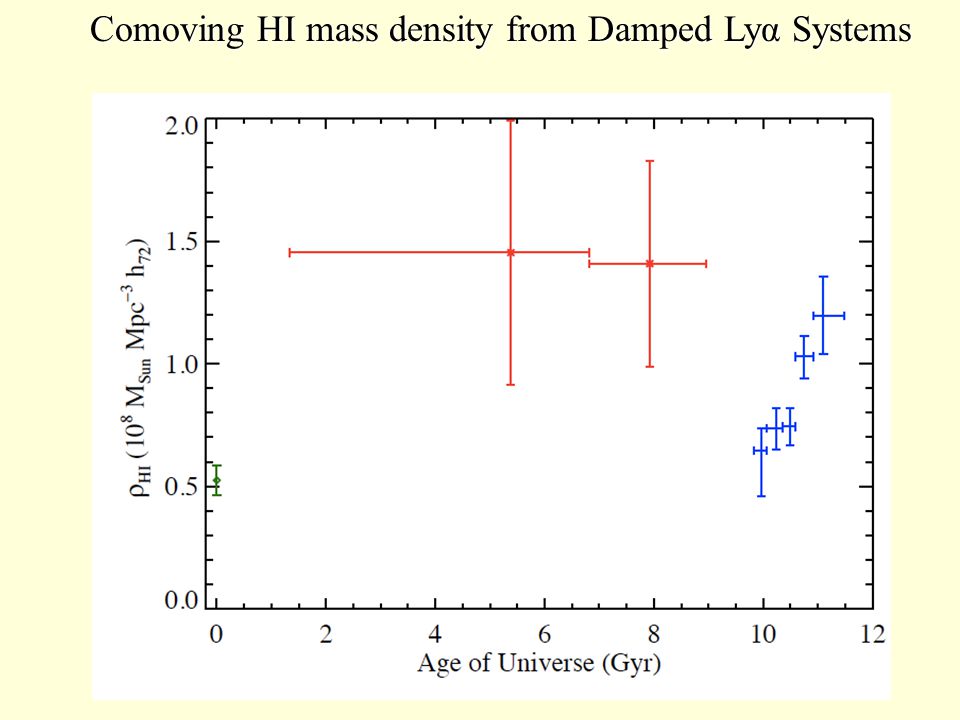 Comoving HI mass density from Damped Lyα Systems

$\rho_{HI}$ ($10^8$ $M_{Sun}$ $Mpc^{-3}$ $h_{72}$)

2.0
1.5
1.0
0.5
0.0

0 2 4 6 8 10 12

Age of Universe (Gyr)